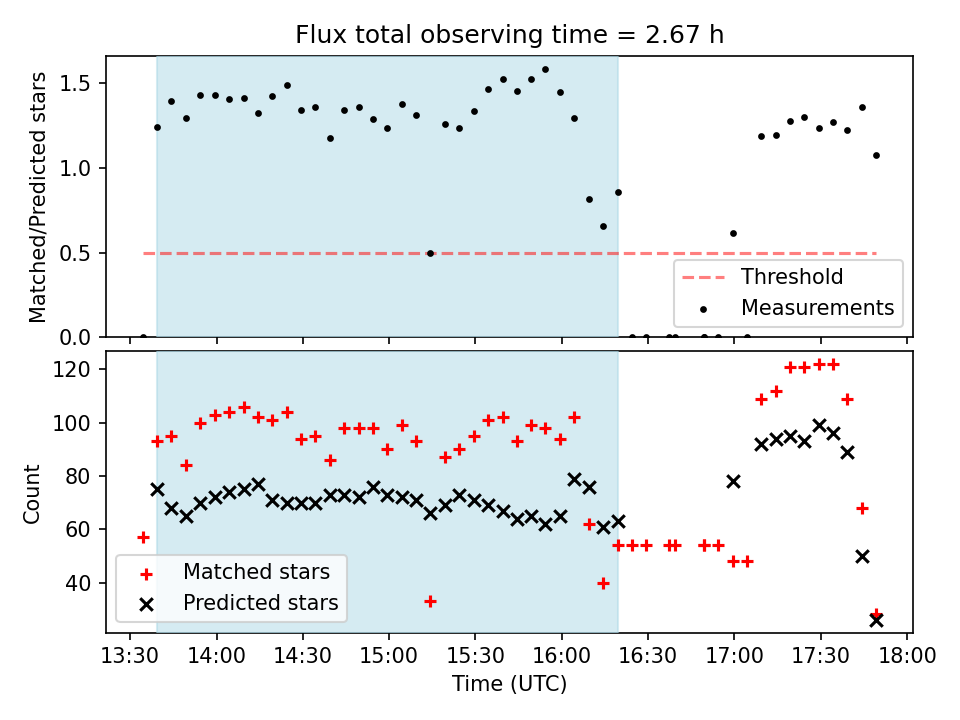 Flux total observing time = 2.67 h

Matched/Predicted stars

1.5
1.0
0.5
0.0

Threshold
Measurements

Count

120
100
80
60
40

Matched stars
Predicted stars

13:30
14:00
14:30
15:00
15:30
16:00
16:30
17:00
17:30
18:00

Time (UTC)